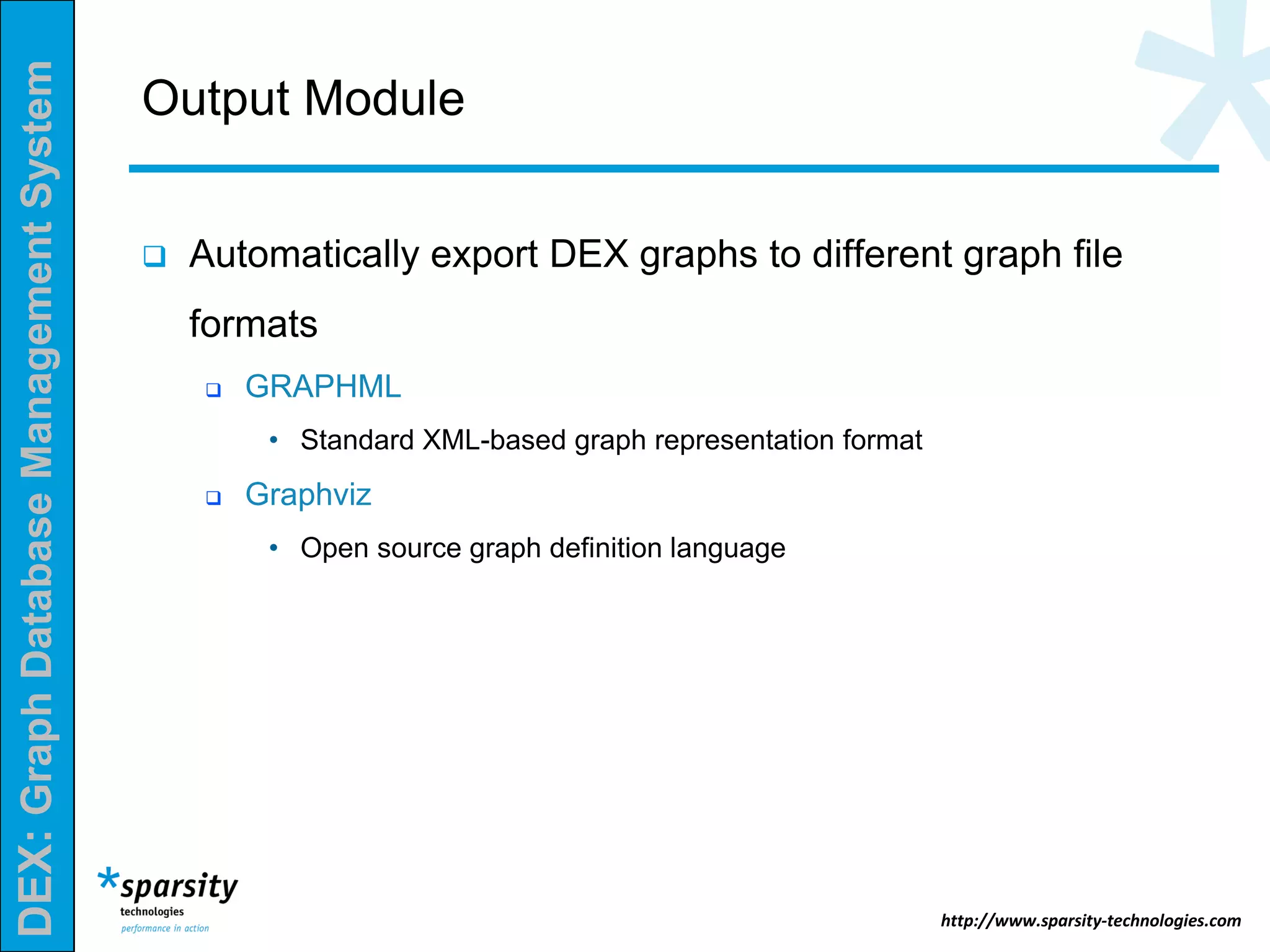 DEX: Graph Database Management System

Output Module

❑ Automatically export DEX graphs to different graph file formats

❑ GRAPHML

• Standard XML-based graph representation format

❑ Graphviz

• Open source graph definition language

*sparsity technologies performance in action

http://www.sparsity-technologies.com